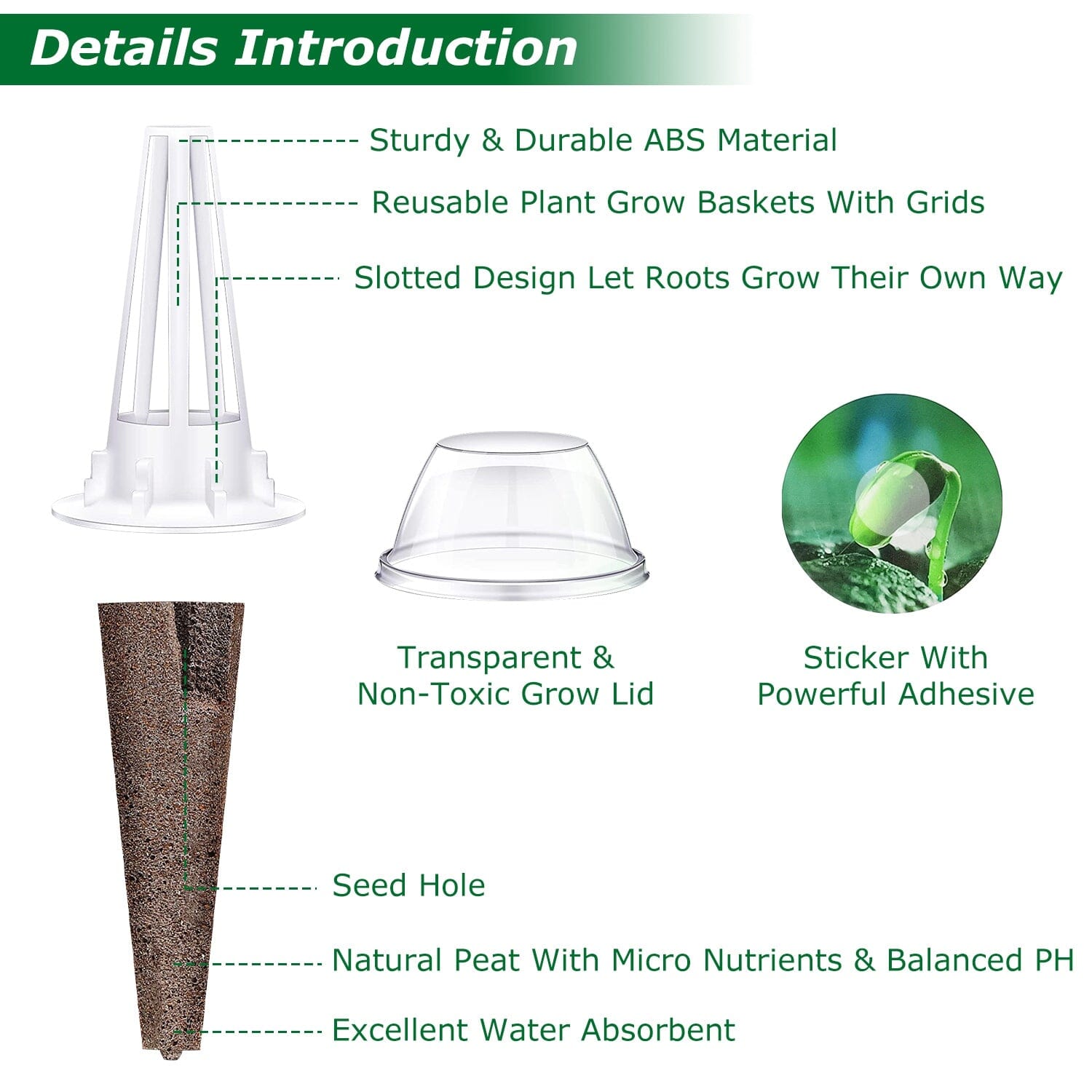 Details Introduction

Sturdy & Durable ABS Material

Reusable Plant Grow Baskets With Grids

Slotted Design Let Roots Grow Their Own Way

Transparent & Non-Toxic Grow Lid

Sticker With Powerful Adhesive

Seed Hole

Natural Peat With Micro Nutrients & Balanced PH

Excellent Water Absorbent